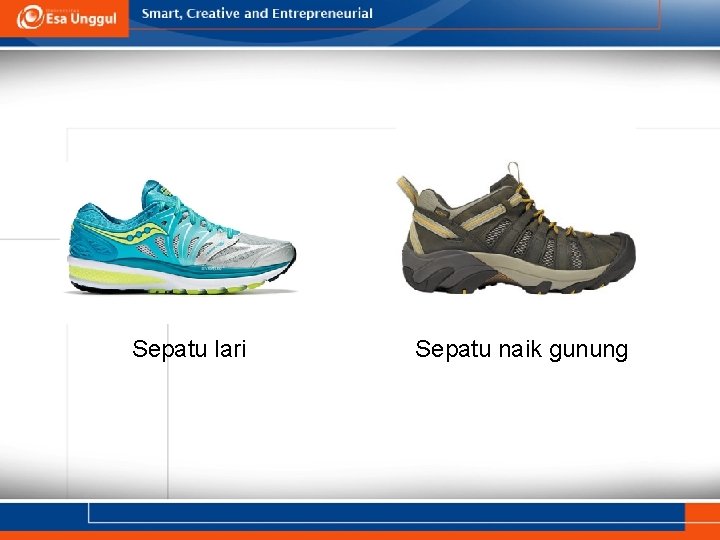 Esa Unggul

Smart, Creative and Entrepreneurial

Sepatu lari

Sepatu naik gunung